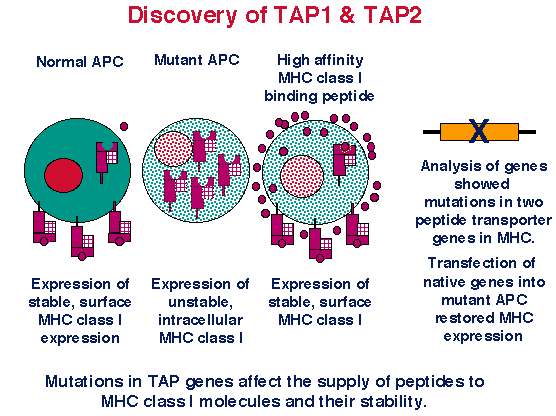 Discovery of TAP1 & TAP2

Normal APC

Mutant APC

High affinity MHC class I binding peptide

X

Analysis of genes showed mutations in two peptide transporter genes in MHC.

Transfection of native genes into mutant APC restored MHC expression

Expression of stable, surface MHC class I expression

Expression of unstable, intracellular MHC class I

Expression of stable, surface MHC class I

Mutations in TAP genes affect the supply of peptides to MHC class I molecules and their stability.